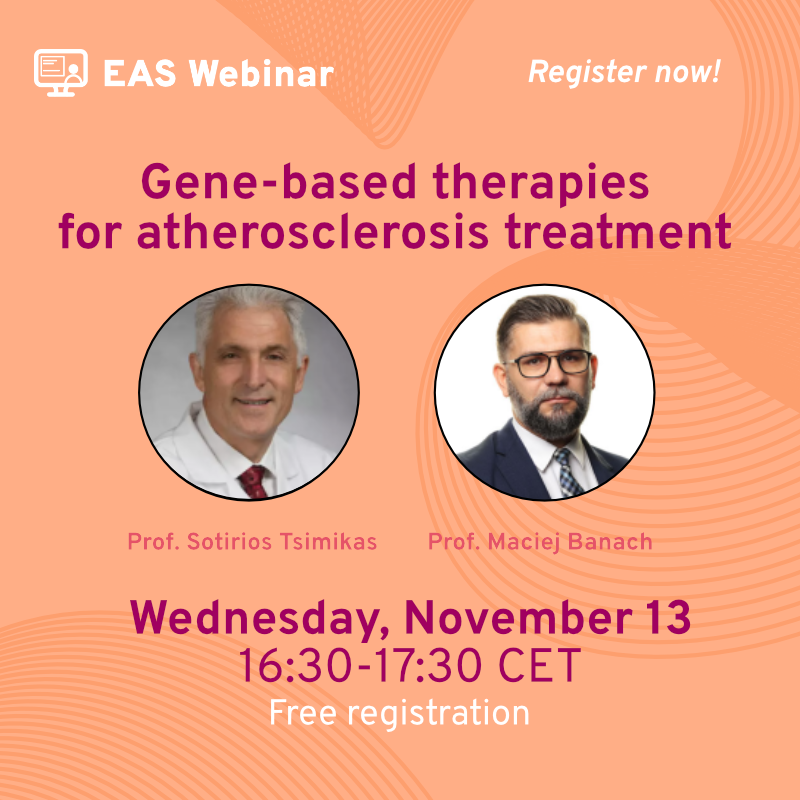 EAS Webinar

Register now!

Gene-based therapies for atherosclerosis treatment

Prof. Sotirios Tsimikas

Prof. Maciej Banach

Wednesday, November 13
16:30-17:30 CET
Free registration